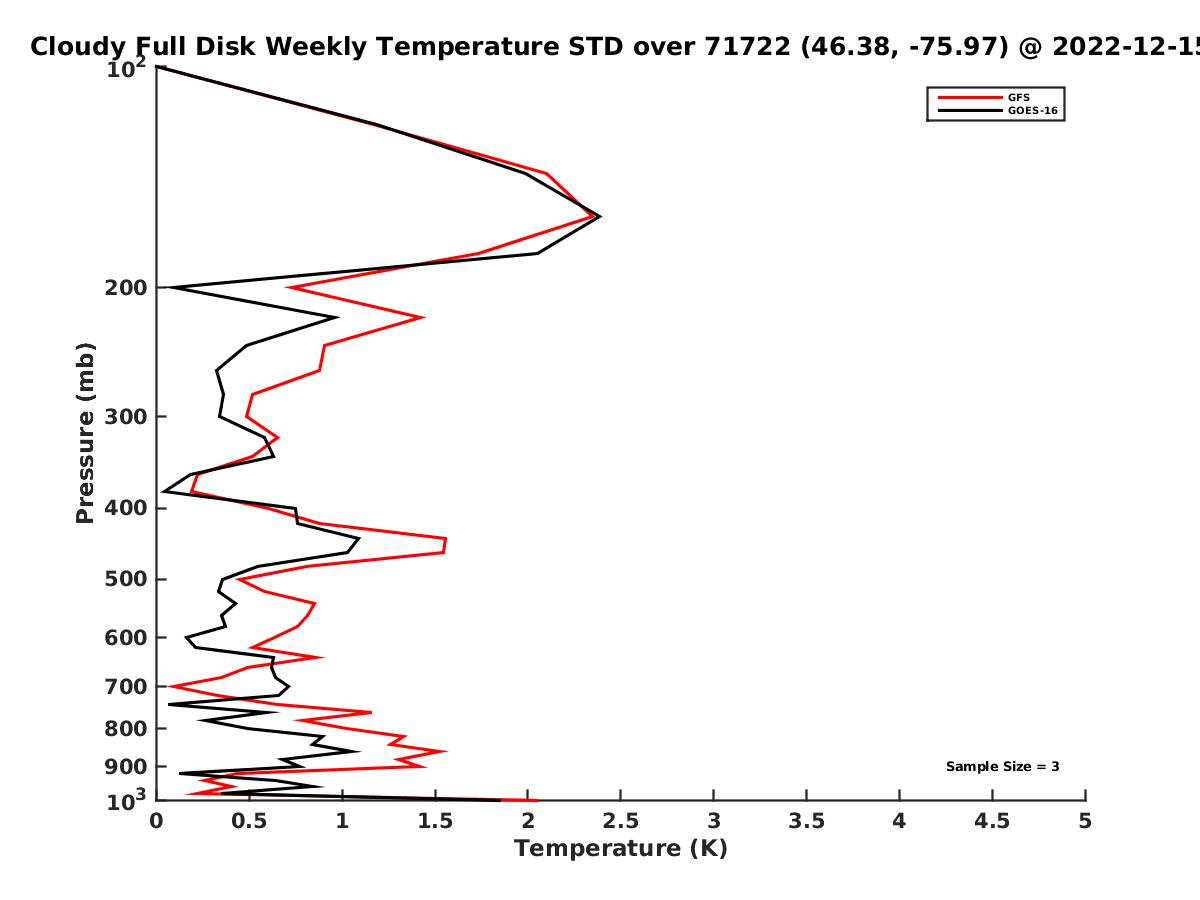 Cloudy Full Disk Weekly Temperature STD over 71722 (46.38, -75.97) @ 2022-12-15

GFS
GOES-16

Pressure (mb)

$10^2$
200
300
400
500
600
700
800
900
$10^3$

Sample Size = 3

0
0.5
1
1.5
2
2.5
3
3.5
4
4.5
5

Temperature (K)